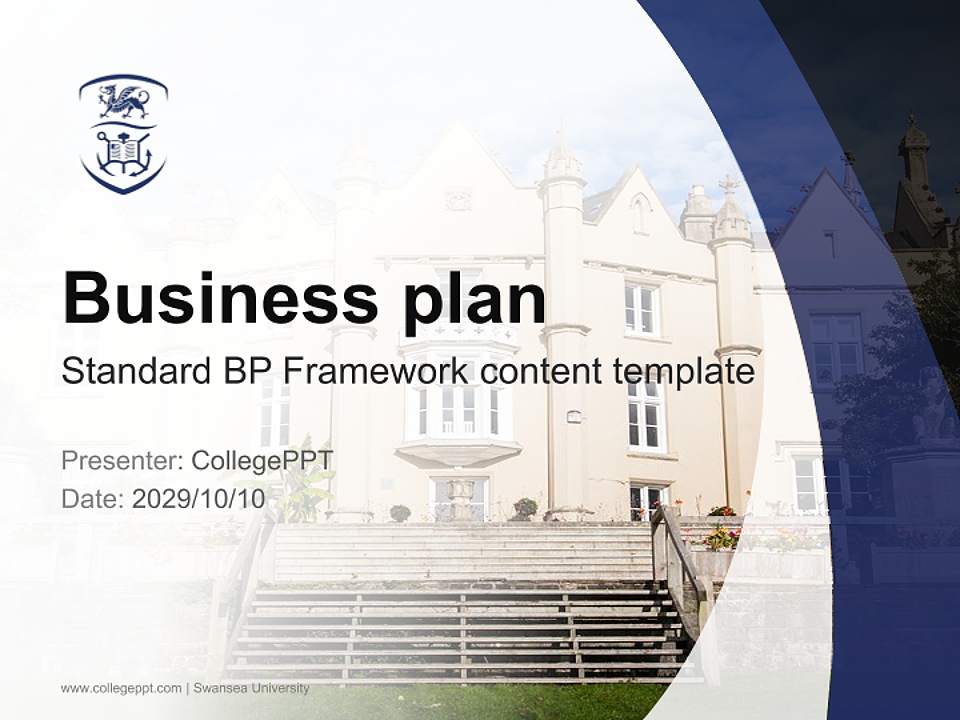 Business plan

Standard BP Framework content template

Presenter: CollegePPT
Date: 2029/10/10

www.collegeppt.com | Swansea University